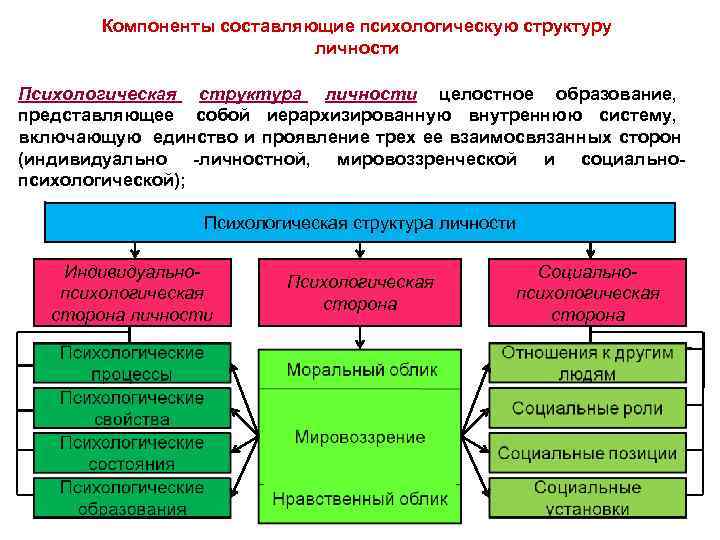 Компоненты составляющие психологическую структуру личности

Психологическая структура личности целостное образование, представляющее собой иерархизированную внутреннюю систему, включающую единство и проявление трех ее взаимосвязанных сторон (индивидуально -личностной, мировоззренческой и социально-психологической);

Психологическая структура личности

Индивидуально-психологическая сторона личности

Психологическая сторона

Социально-психологическая сторона

Психологические процессы

Психологические свойства

Психологические состояния

Психологические образования

Моральный облик

Мировоззрение

Нравственный облик

Отношения к другим людям

Социальные роли

Социальные позиции

Социальные установки